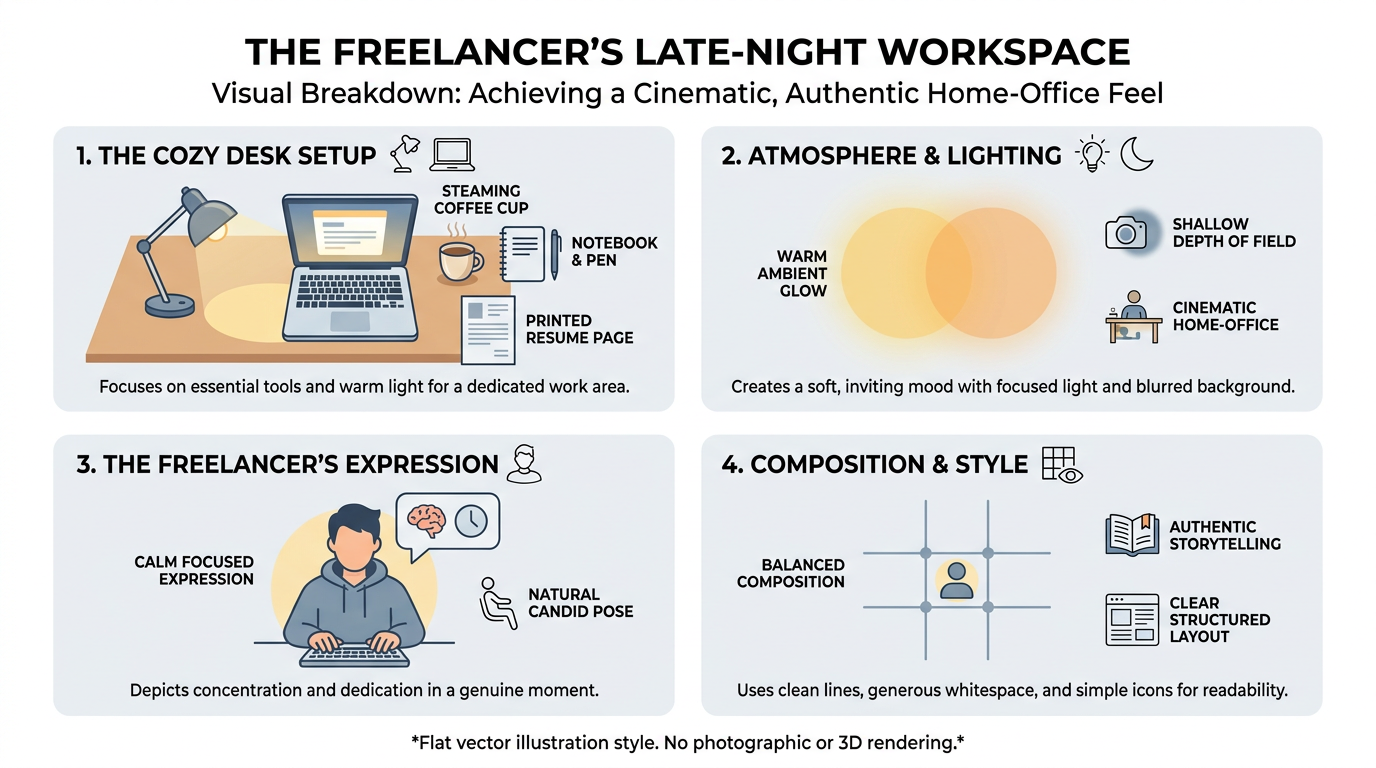 THE FREELANCER'S LATE-NIGHT WORKSPACE

Visual Breakdown: Achieving a Cinematic, Authentic Home-Office Feel

1. THE COZY DESK SETUP

STEAMING COFFEE CUP

NOTEBOOK & PEN

PRINTED RESUME PAGE

Focuses on essential tools and warm light for a dedicated work area.

2. ATMOSPHERE & LIGHTING

WARM AMBIENT GLOW

SHALLOW DEPTH OF FIELD

CINEMATIC HOME-OFFICE

Creates a soft, inviting mood with focused light and blurred background.

3. THE FREELANCER'S EXPRESSION

CALM FOCUSED EXPRESSION

NATURAL CANDID POSE

Depicts concentration and dedication in a genuine moment.

4. COMPOSITION & STYLE

BALANCED COMPOSITION

AUTHENTIC STORYTELLING

CLEAR STRUCTURED LAYOUT

Uses clean lines, generous whitespace, and simple icons for readability.

*Flat vector illustration style. No photographic or 3D rendering.*